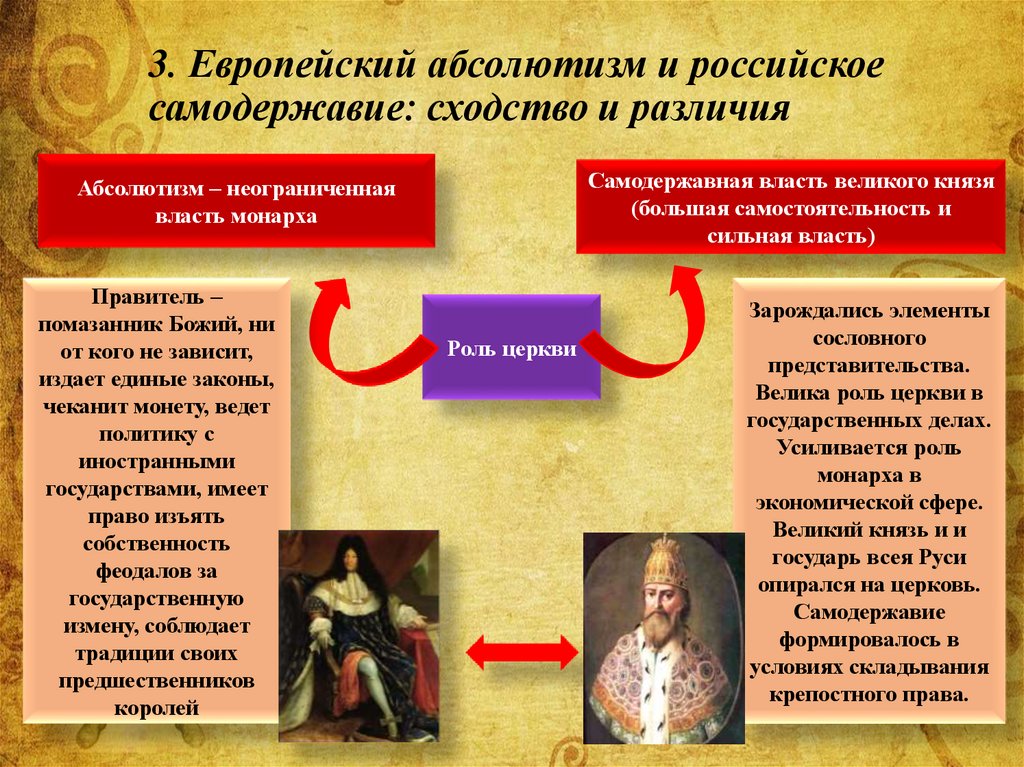 3. Европейский абсолютизм и российское самодержавие: сходство и различия

Абсолютизм – неограниченная власть монарха

Самодержавная власть великого князя (большая самостоятельность и сильная власть)

Правитель – помазанник Божий, ни от кого не зависит, издает единые законы, чеканит монету, ведет политику с иностранными государствами, имеет право изъять собственность феодалов за государственную измену, соблюдает традиции своих предшественников королей

Роль церкви

Зарождались элементы сословного представительства. Велика роль церкви в государственных делах. Усиливается роль монарха в экономической сфере. Великий князь и и государь всея Руси опирался на церковь. Самодержавие формировалось в условиях складывания крепостного права.